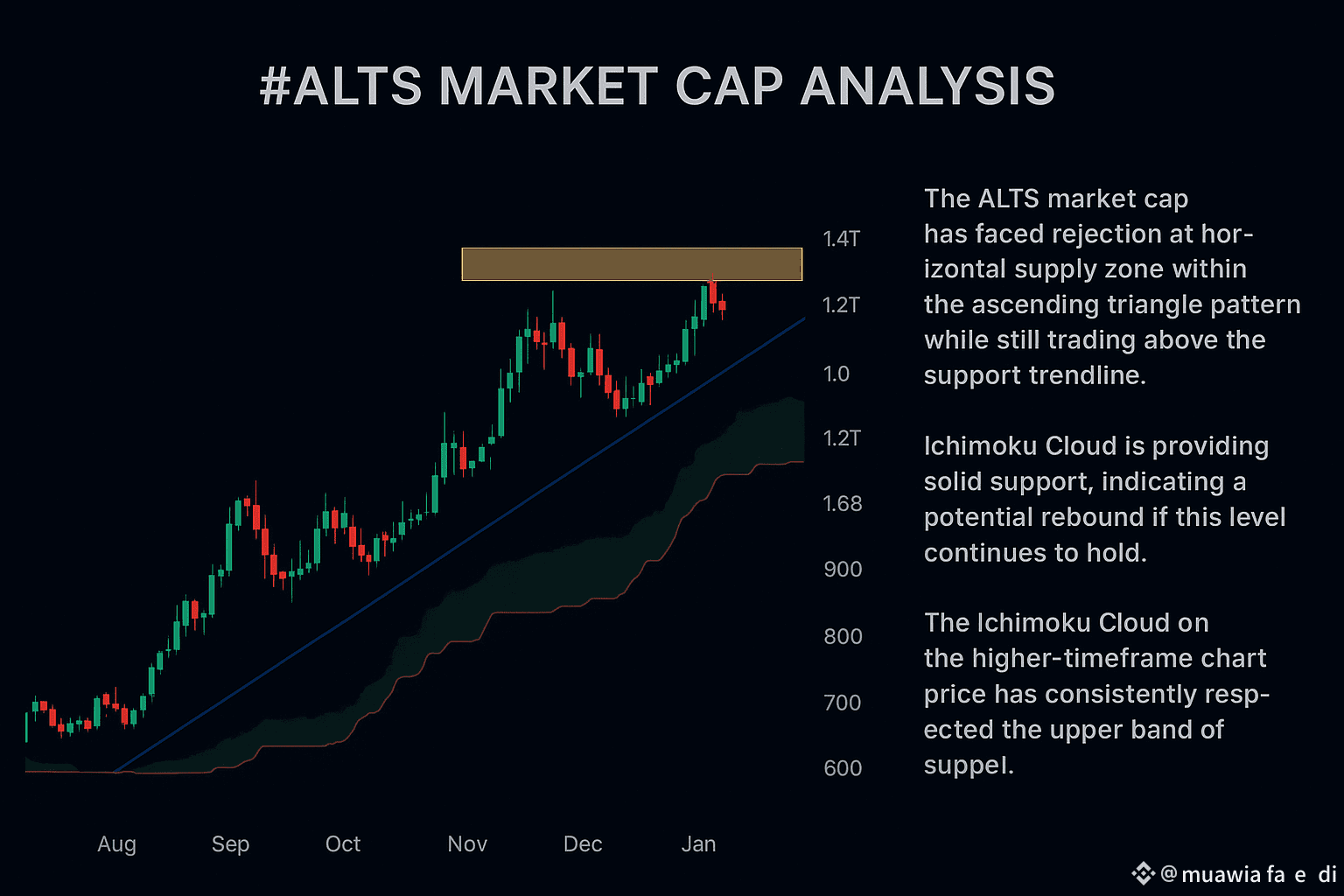 #ALTS MARKET CAP ANALYSIS

1.4T
1.2T
1.0
1.2T
1.68
900
800
700
600

Aug Sep Oct Nov Dec Jan

The ALTS market cap has faced rejection at horizontal supply zone within the ascending triangle pattern while still trading above the support trendline.

Ichimoku Cloud is providing solid support, indicating a potential rebound if this level continues to hold.

The Ichimoku Cloud on the higher-timeframe chart price has consistently respected the upper band of suppel.

@muawia fa e di